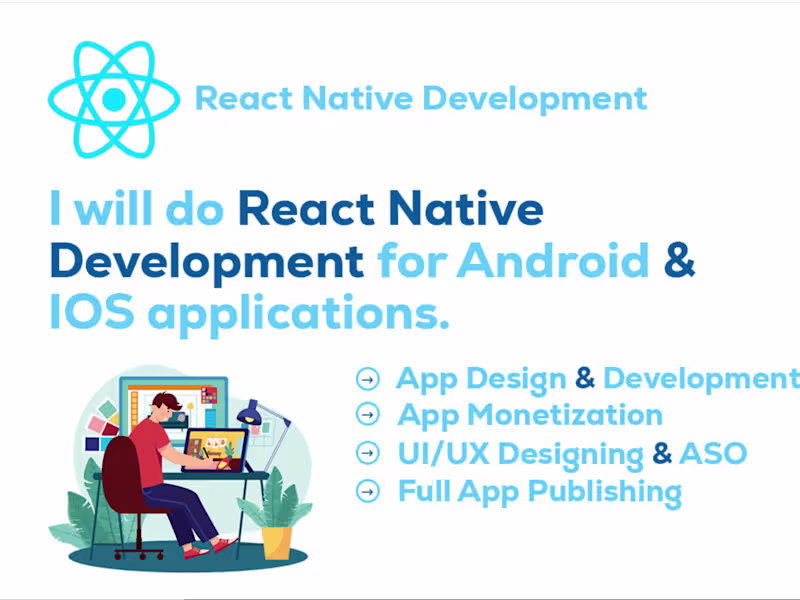 React Native Development

I will do React Native Development for Android & IOS applications.

→ App Design & Development
→ App Monetization
→ UI/UX Designing & ASO
→ Full App Publishing